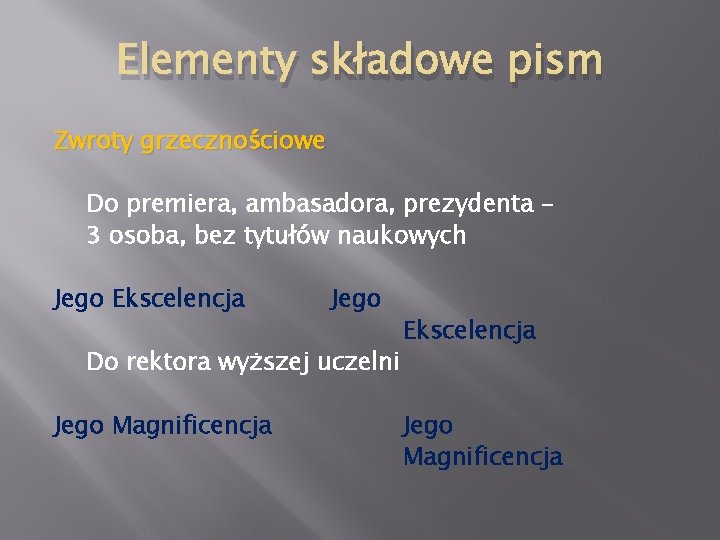 Elementy składowe pism

Zwroty grzecznościowe

Do premiera, ambasadora, prezydenta – 3 osoba, bez tytułów naukowych

Jego Ekscelencja Jego Ekscelencja

Do rektora wyższej uczelni

Jego Magnificencja Jego Magnificencja